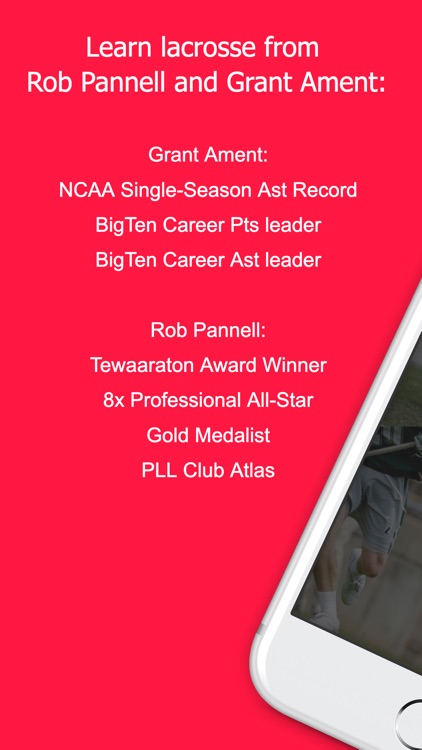 Learn lacrosse from Rob Pannell and Grant Ament:

Grant Ament:
NCAA Single-Season Ast Record
BigTen Career Pts leader
BigTen Career Ast leader

Rob Pannell:
Tewaaraton Award Winner
8x Professional All-Star
Gold Medalist
PLL Club Atlas